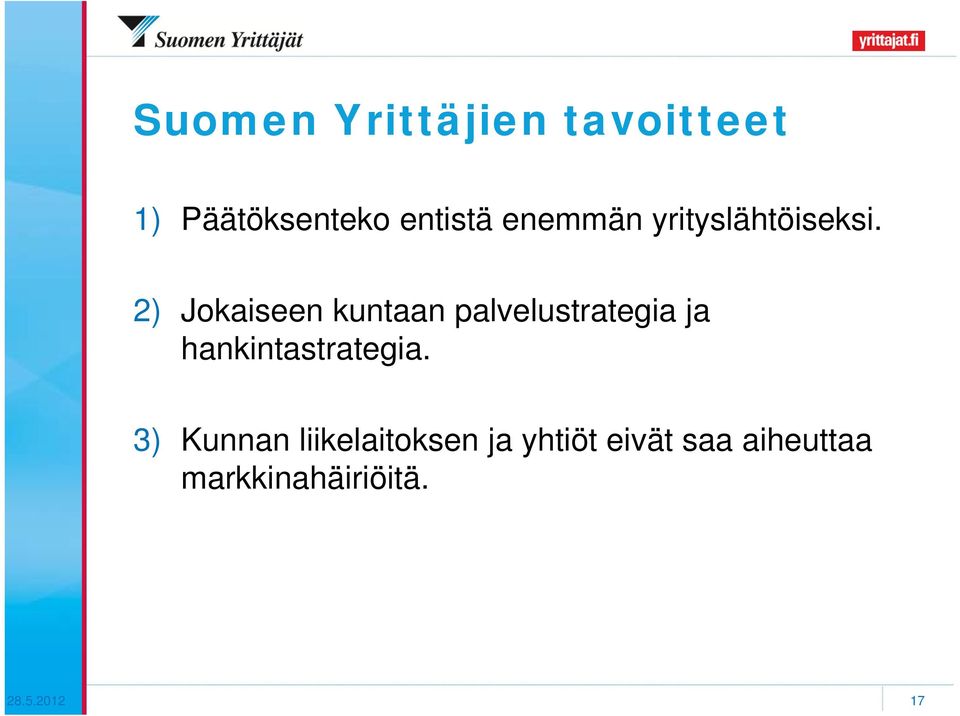 Suomen Yrittäjät

yrittajat.fi

Suomen Yrittäjien tavoitteet

1) Päätöksenteko entistä enemmän yrityslähtöiseksi.

2) Jokaiseen kuntaan palvelustrategia ja hankintastrategia.

3) Kunnan liikelaitoksen ja yhtiöt eivät saa aiheuttaa markkinahäiriöitä.

28.5.2012

17